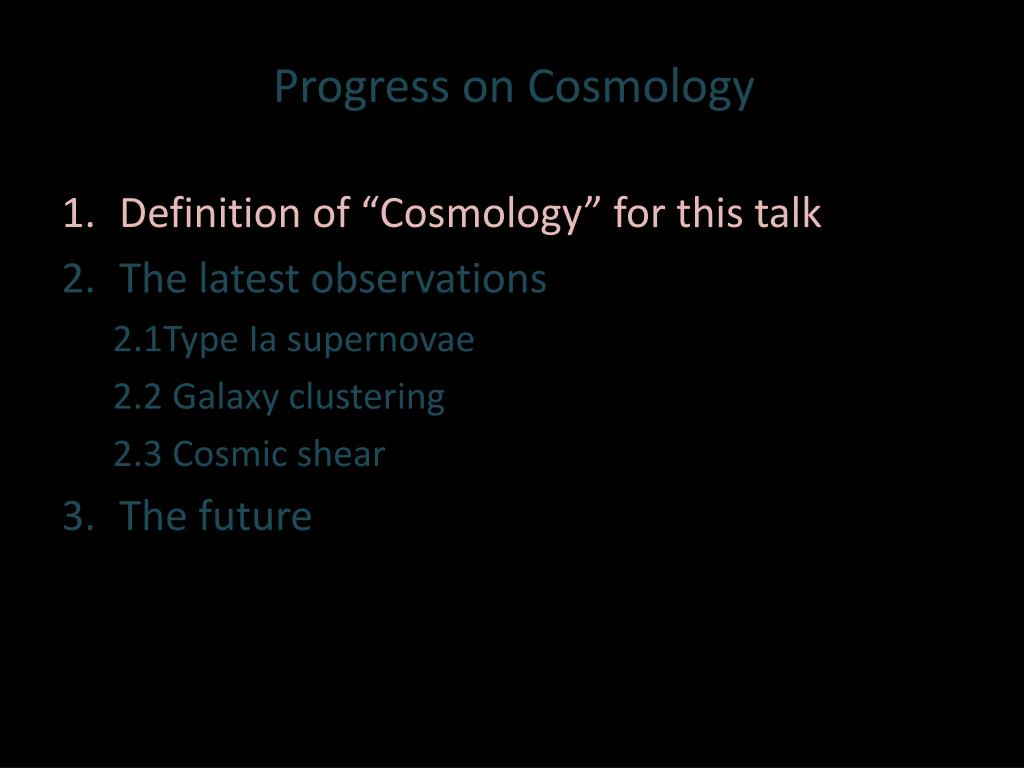 Progress on Cosmology

1. Definition of “Cosmology” for this talk
2. The latest observations
2.1Type Ia supernovae
2.2 Galaxy clustering
2.3 Cosmic shear
3. The future